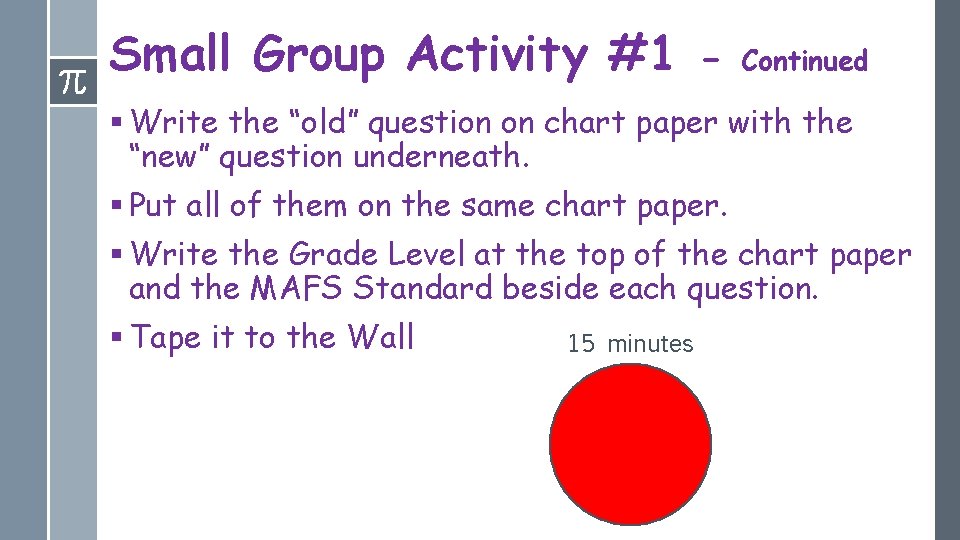 $\pi$

Small Group Activity #1 – Continued

▪ Write the “old” question on chart paper with the “new” question underneath.

▪ Put all of them on the same chart paper.

▪ Write the Grade Level at the top of the chart paper and the MAFS Standard beside each question.

▪ Tape it to the Wall

15 minutes